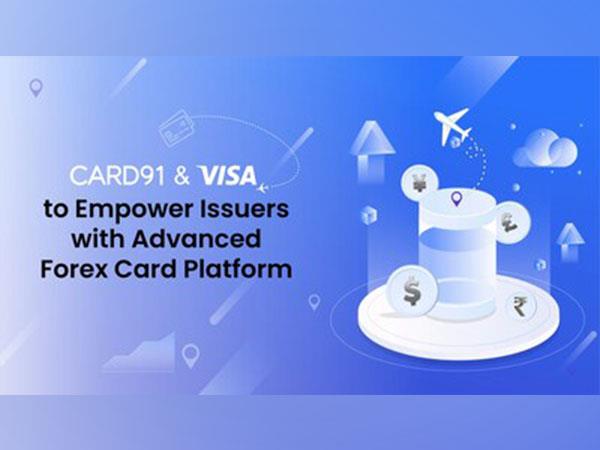 CARD91 & VISA
to Empower Issuers with Advanced Forex Card Platform

¥
£
$
₹